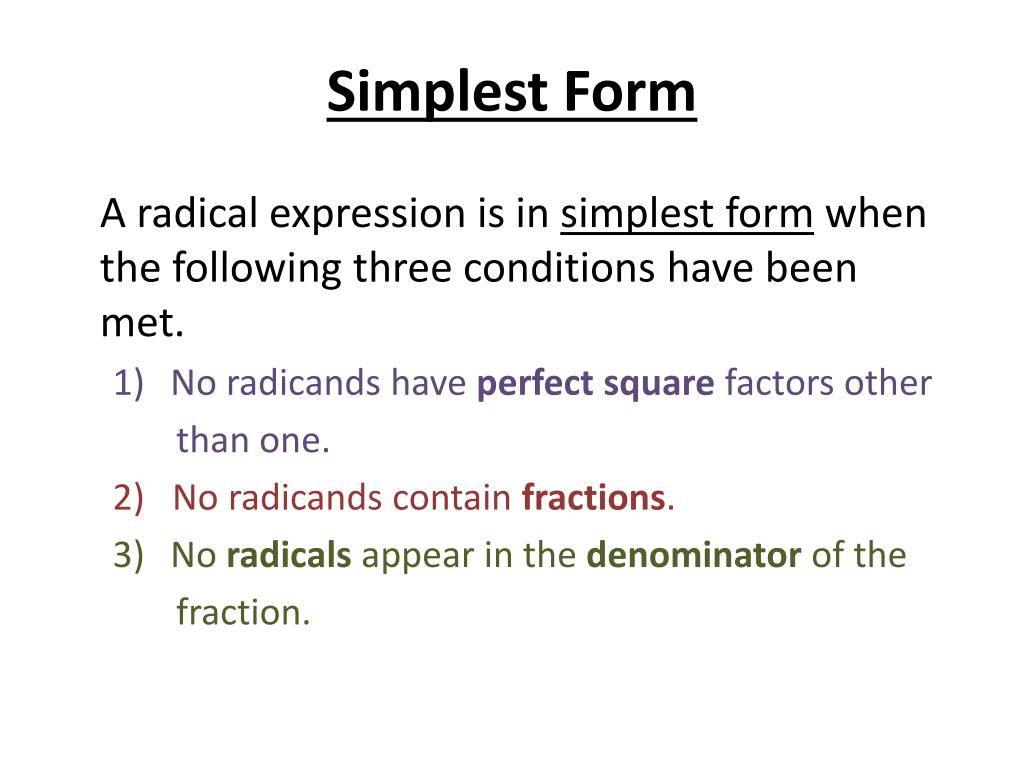 Simplest Form

A radical expression is in simplest form when the following three conditions have been met.

1) No radicands have perfect square factors other than one.
2) No radicands contain fractions.
3) No radicals appear in the denominator of the fraction.